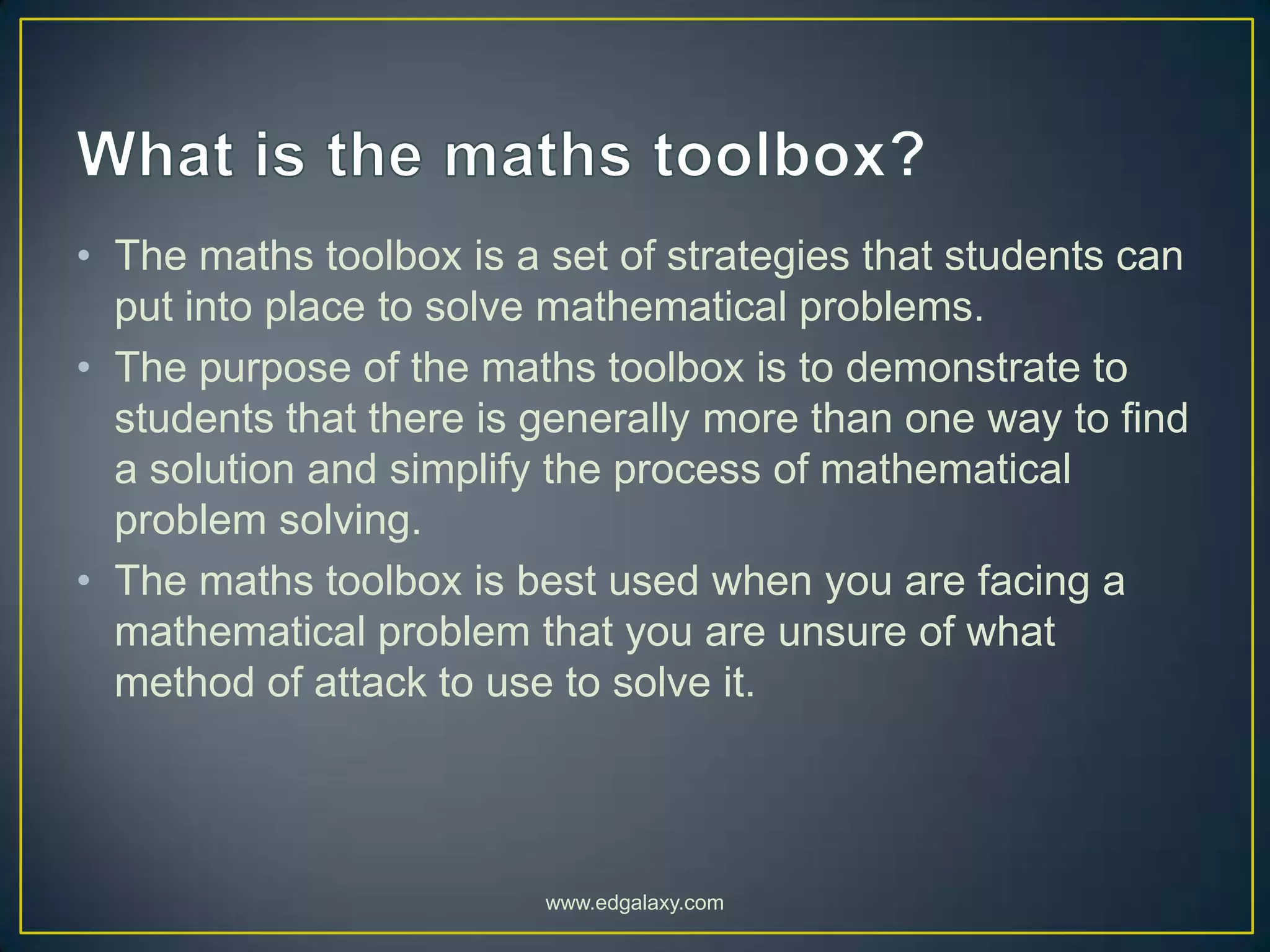 What is the maths toolbox?

• The maths toolbox is a set of strategies that students can put into place to solve mathematical problems.
• The purpose of the maths toolbox is to demonstrate to students that there is generally more than one way to find a solution and simplify the process of mathematical problem solving.
• The maths toolbox is best used when you are facing a mathematical problem that you are unsure of what method of attack to use to solve it.

www.edgalaxy.com